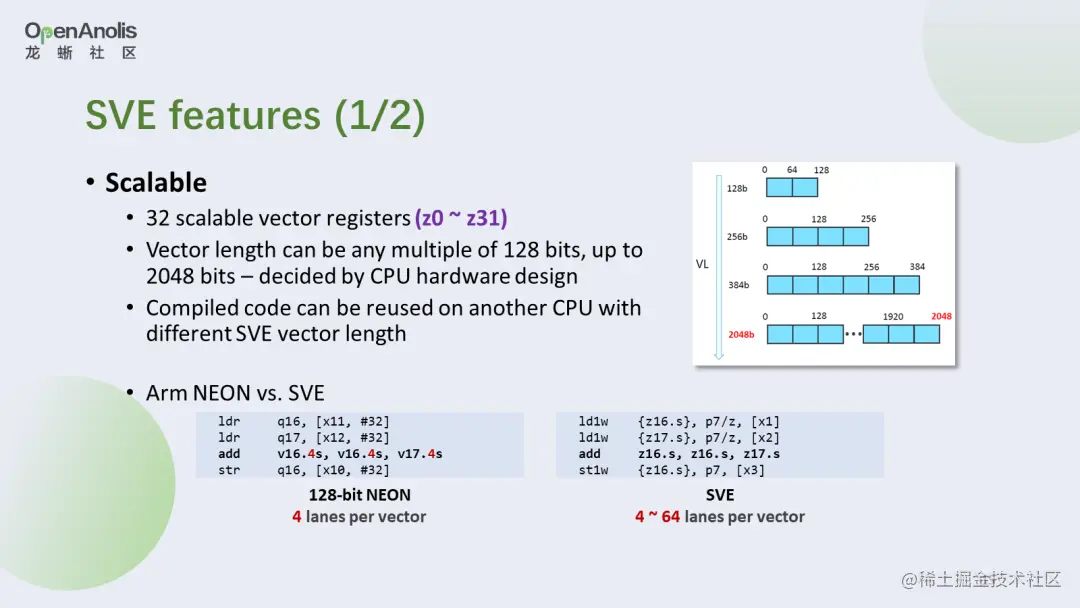 OpenAnolis
龙 蜥 社 区

SVE features (1/2)

• Scalable
  • 32 scalable vector registers (z0 ~ z31)
  • Vector length can be any multiple of 128 bits, up to 2048 bits – decided by CPU hardware design
  • Compiled code can be reused on another CPU with different SVE vector length

VL
128b
0 64 128
256b
0 128 256
384b
0 128 256 384
2048b
0 128 ••• 1920 2048

• Arm NEON vs. SVE

ldr q16, [x11, #32]
ldr q17, [x12, #32]
add v16.4s, v16.4s, v17.4s
str q16, [x10, #32]

128-bit NEON
4 lanes per vector

ld1w {z16.s}, p7/z, [x1]
ld1w {z17.s}, p7/z, [x2]
add z16.s, z16.s, z17.s
st1w {z16.s}, p7, [x3]

SVE
4 ~ 64 lanes per vector

@稀土掘金技术社区